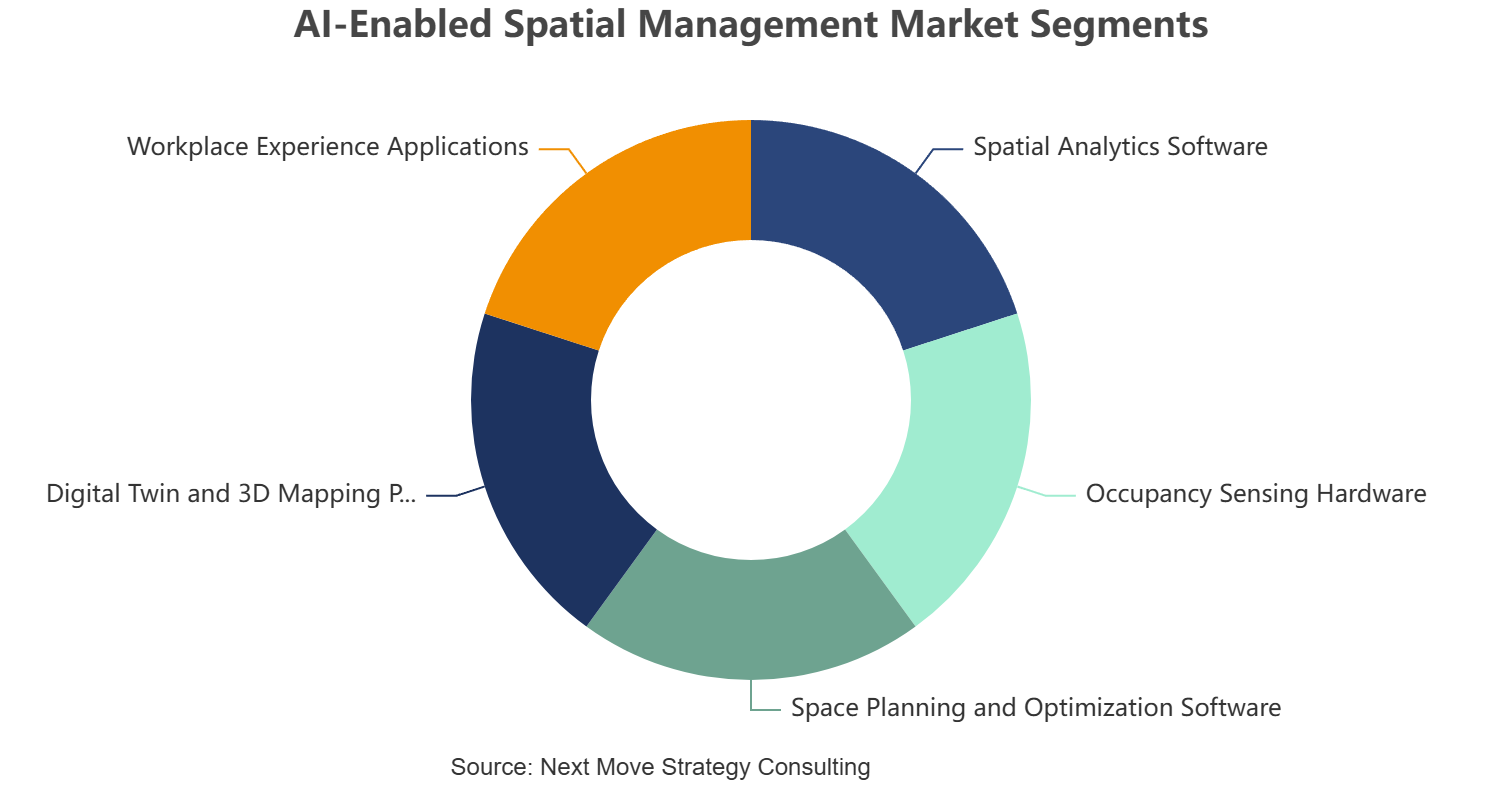 AI-Enabled Spatial Management Market Segments

Workplace Experience Applications

Spatial Analytics Software

Digital Twin and 3D Mapping P...

Occupancy Sensing Hardware

Space Planning and Optimization Software

Source: Next Move Strategy Consulting